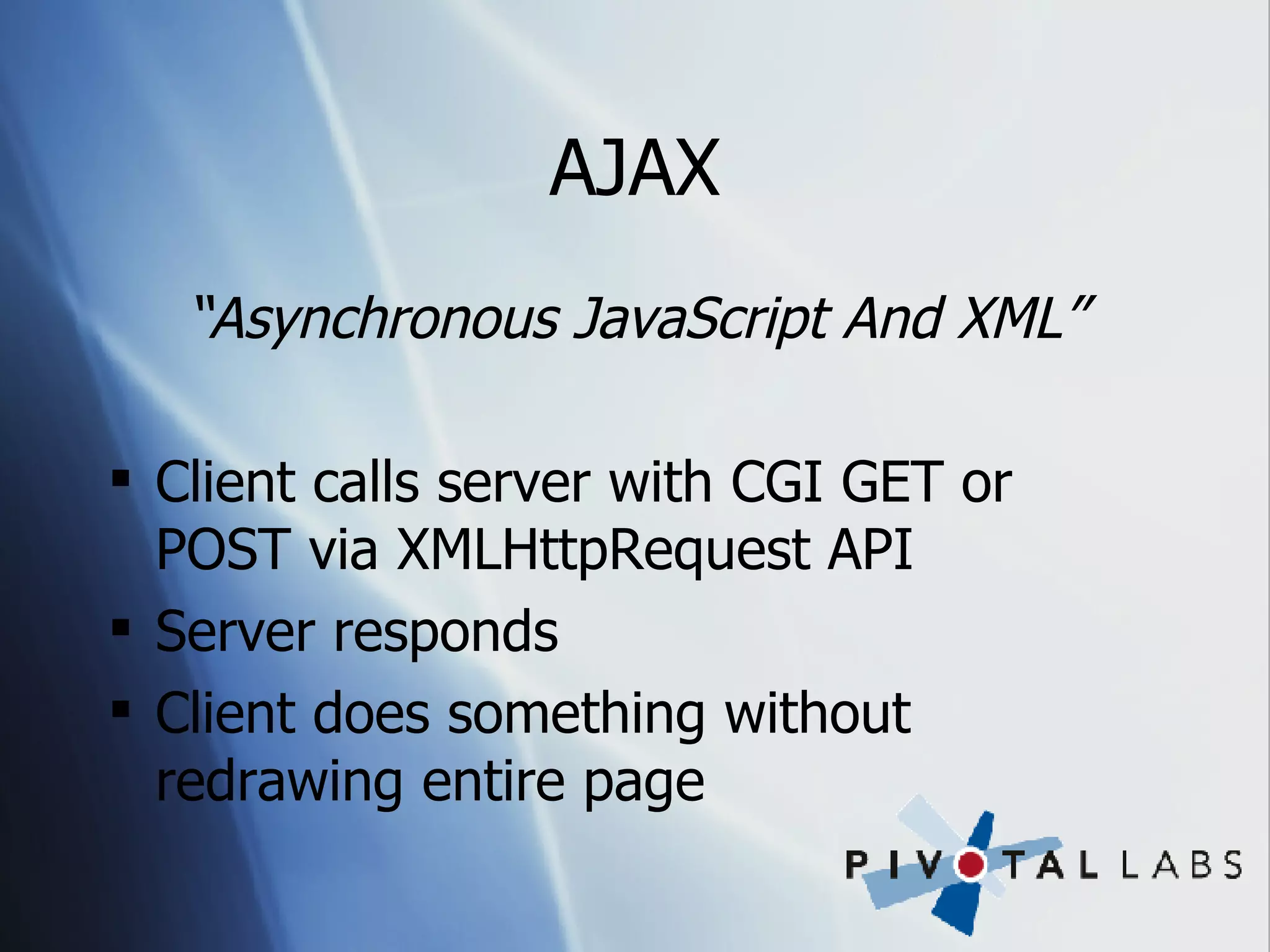 AJAX

"Asynchronous JavaScript And XML"

▪ Client calls server with CGI GET or POST via XMLHttpRequest API
▪ Server responds
▪ Client does something without redrawing entire page

PIVOTAL LABS